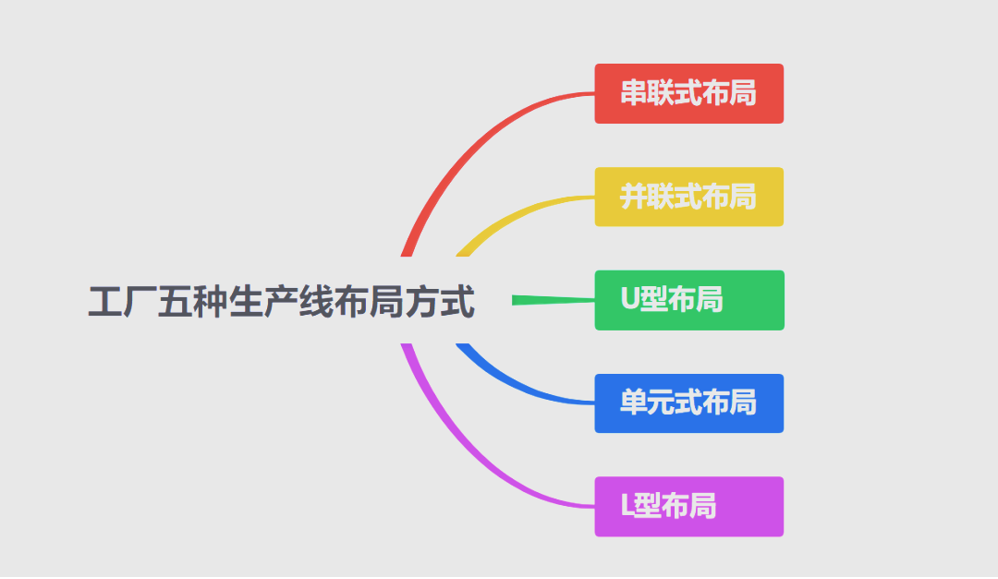 工厂五种生产线布局方式

串联式布局

并联式布局

U型布局

单元式布局

L型布局